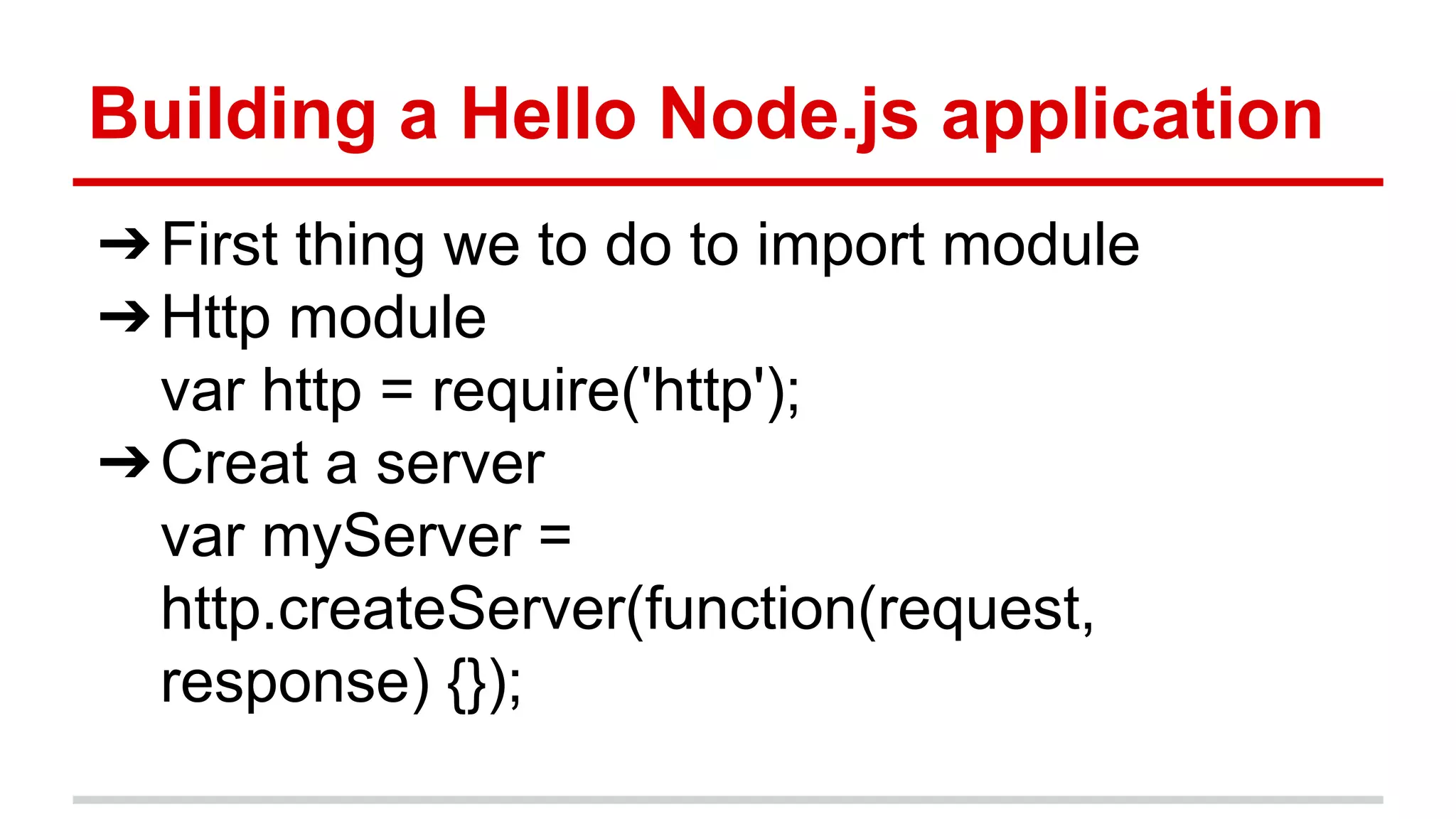 Building a Hello Node.js application

➔ First thing we to do to import module
➔ Http module
var http = require('http');
➔ Creat a server
var myServer = http.createServer(function(request, response) {});